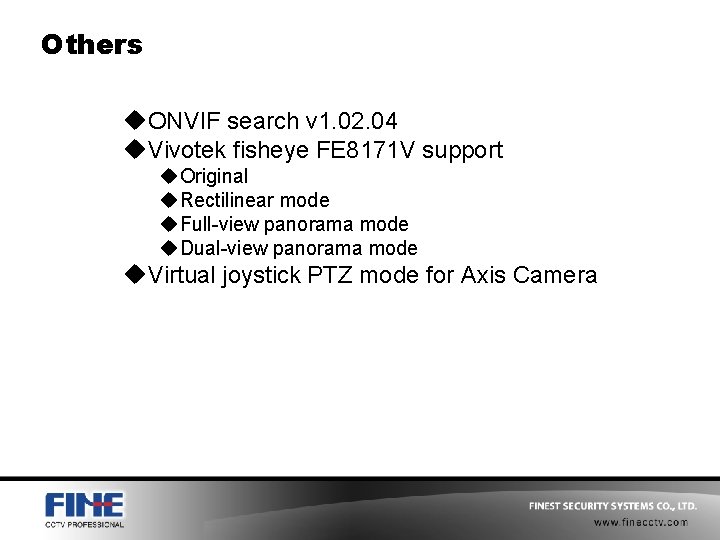 Others

◆ONVIF search v1.02.04
◆Vivotek fisheye FE8171V support
◆Original
◆Rectilinear mode
◆Full-view panorama mode
◆Dual-view panorama mode
◆Virtual joystick PTZ mode for Axis Camera

FINE
CCTV PROFESSIONAL

FINEST SECURITY SYSTEMS CO., LTD.
www.finecctv.com